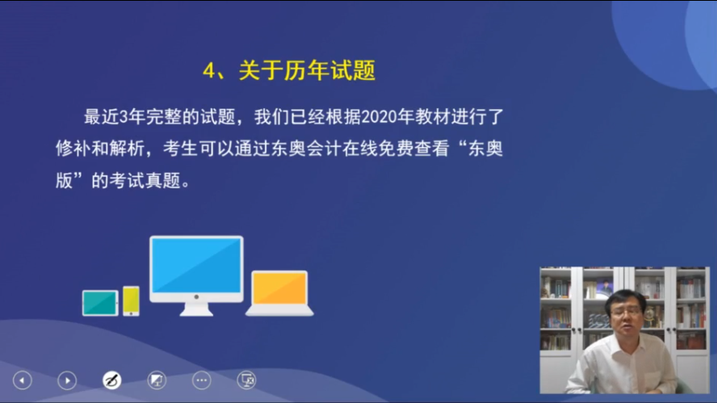 4、关于历年试题

最近3年完整的试题，我们已经根据2020年教材进行了修补和解析，考生可以通过东奥会计在线免费查看“东奥版”的考试真题。